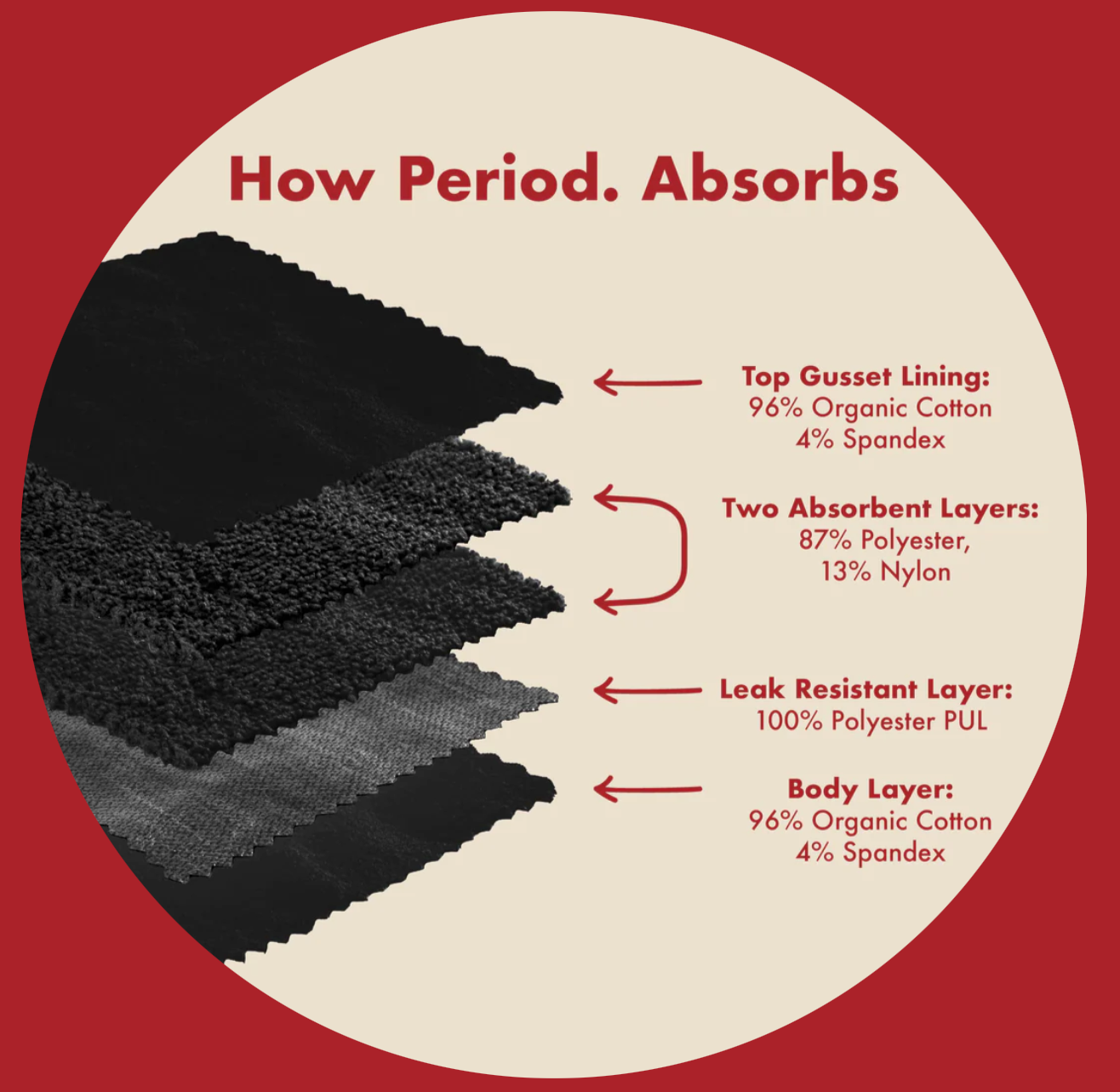 How Period. Absorbs

Top Gusset Lining:
96% Organic Cotton
4% Spandex

Two Absorbent Layers:
87% Polyester,
13% Nylon

Leak Resistant Layer:
100% Polyester PUL

Body Layer:
96% Organic Cotton
4% Spandex